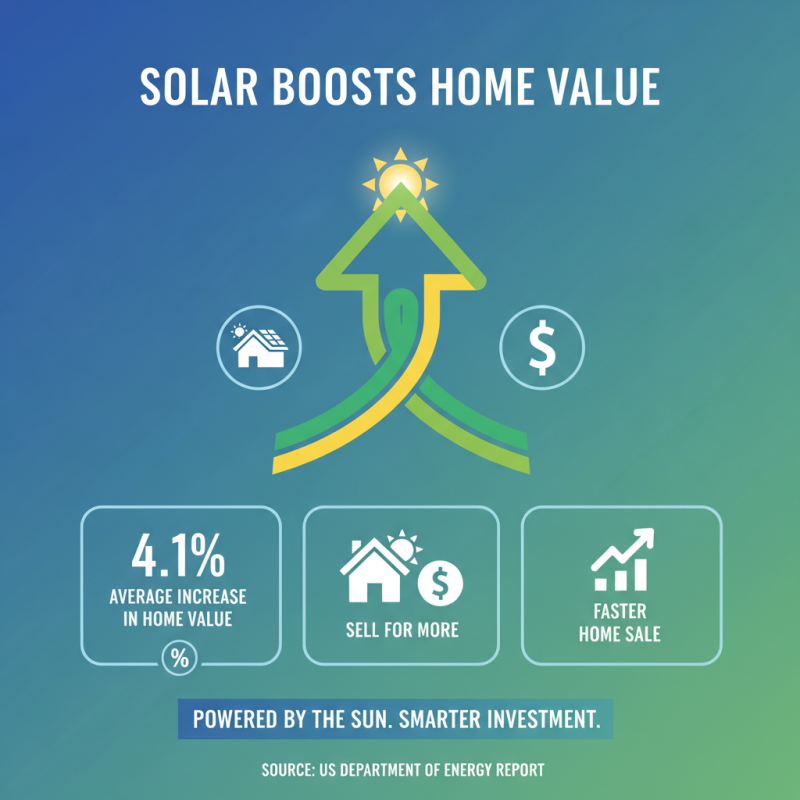 SOLAR BOOSTS HOME VALUE

$

4.1%
AVERAGE INCREASE IN HOME VALUE
%

$
SELL FOR MORE

FASTER HOME SALE

POWERED BY THE SUN. SMARTER INVESTMENT.

SOURCE: US DEPARTMENT OF ENERGY REPORT